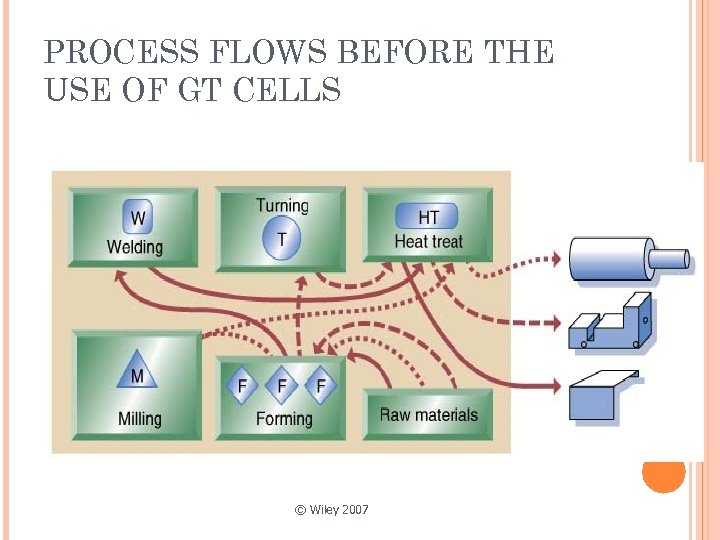 PROCESS FLOWS BEFORE THE USE OF GT CELLS

W
Welding

Turning
T

HT
Heat treat

M
Milling

F F F
Forming

Raw materials

© Wiley 2007